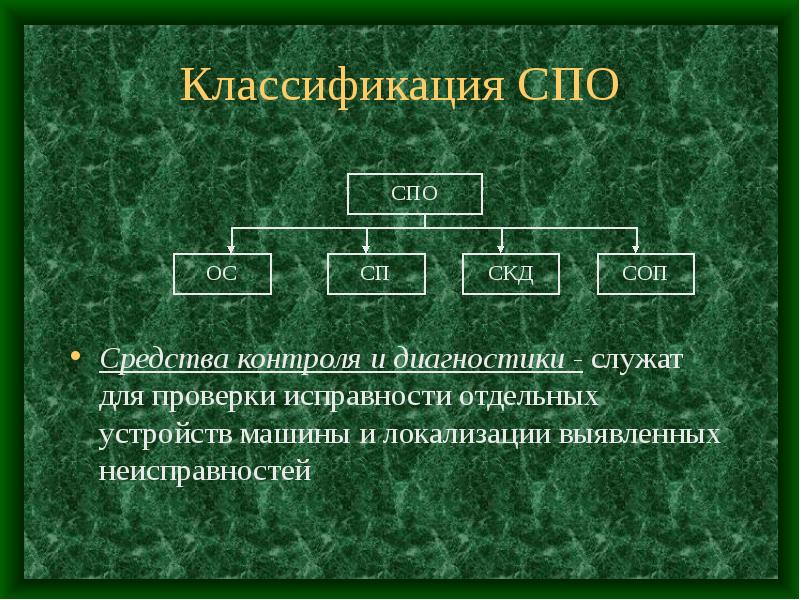 Классификация СПО

СПО

ОС

СП

СКД

СОП

• Средства контроля и диагностики - служат для проверки исправности отдельных устройств машины и локализации выявленных неисправностей